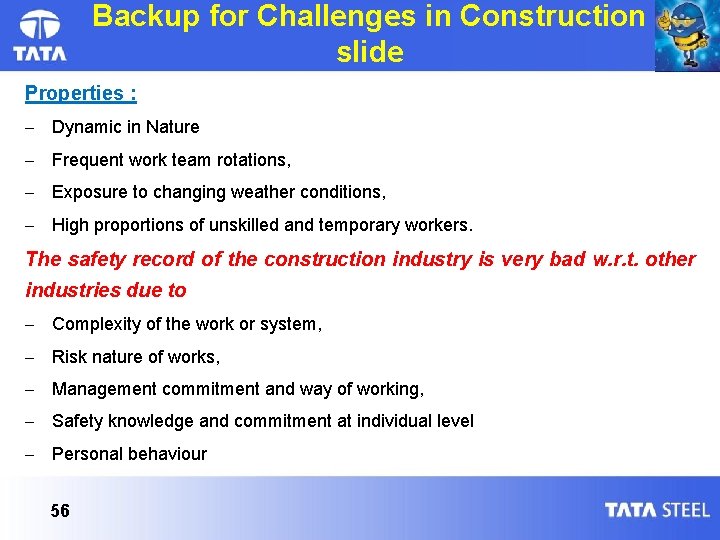 TATA

Backup for Challenges in Construction slide

Properties :

– Dynamic in Nature

– Frequent work team rotations,

– Exposure to changing weather conditions,

– High proportions of unskilled and temporary workers.

The safety record of the construction industry is very bad w.r.t. other industries due to

– Complexity of the work or system,

– Risk nature of works,

– Management commitment and way of working,

– Safety knowledge and commitment at individual level

– Personal behaviour

56

TATA STEEL